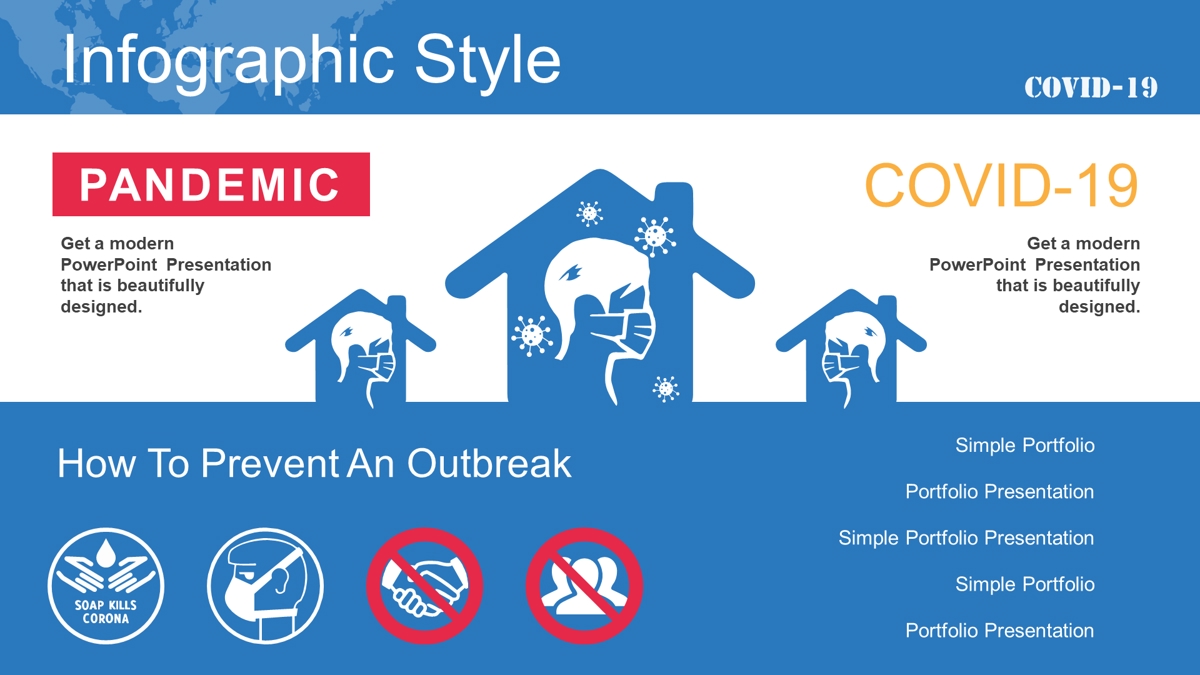 Infographic Style

COVID-19

PANDEMIC

Get a modern PowerPoint Presentation that is beautifully designed.

COVID-19

Get a modern PowerPoint Presentation that is beautifully designed.

How To Prevent An Outbreak

SOAP KILLS CORONA

Simple Portfolio

Portfolio Presentation

Simple Portfolio Presentation

Simple Portfolio

Portfolio Presentation